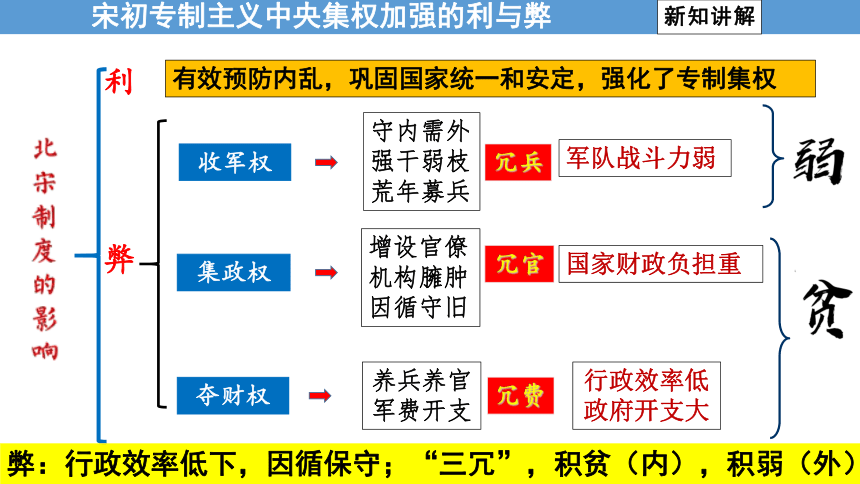 宋初专制主义中央集权加强的利与弊

新知讲解

北宋制度的影响

利

有效预防内乱，巩固国家统一和安定，强化了专制集权

弊

收军权

守内需外
强干弱枝
荒年募兵

冗兵

军队战斗力弱

弱

集政权

增设官僚
机构臃肿
因循守旧

冗官

国家财政负担重

贫

夺财权

养兵养官
军费开支

冗费

行政效率低
政府开支大

弊：行政效率低下，因循保守；“三冗”，积贫（内），积弱（外）